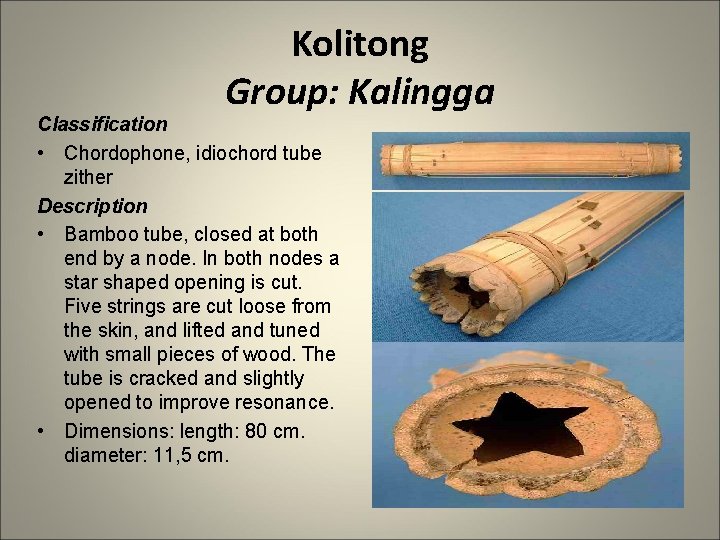 Kolitong
Group: Kalingga

Classification

• Chordophone, idiochord tube zither

Description

• Bamboo tube, closed at both end by a node. In both nodes a star shaped opening is cut. Five strings are cut loose from the skin, and lifted and tuned with small pieces of wood. The tube is cracked and slightly opened to improve resonance.

• Dimensions: length: 80 cm. diameter: 11,5 cm.